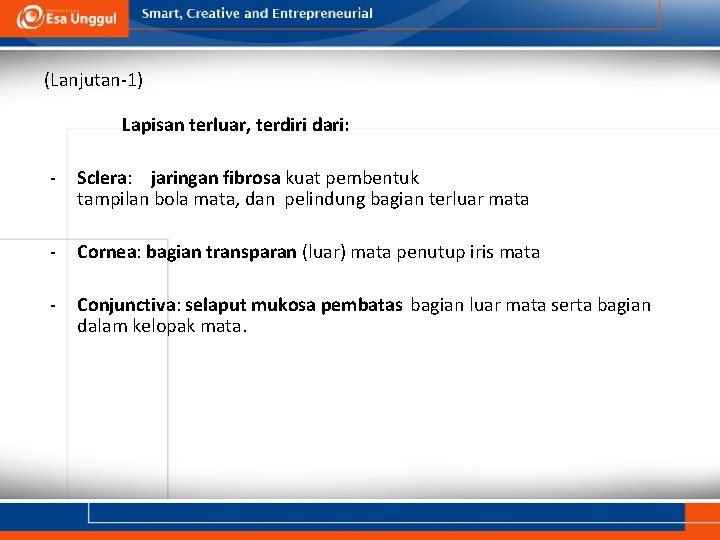 Esa Unggul

Smart, Creative and Entrepreneurial

(Lanjutan-1)

Lapisan terluar, terdiri dari:

- Sclera: jaringan fibrosa kuat pembentuk tampilan bola mata, dan pelindung bagian terluar mata

- Cornea: bagian transparan (luar) mata penutup iris mata

- Conjunctiva: selaput mukosa pembatas bagian luar mata serta bagian dalam kelopak mata.